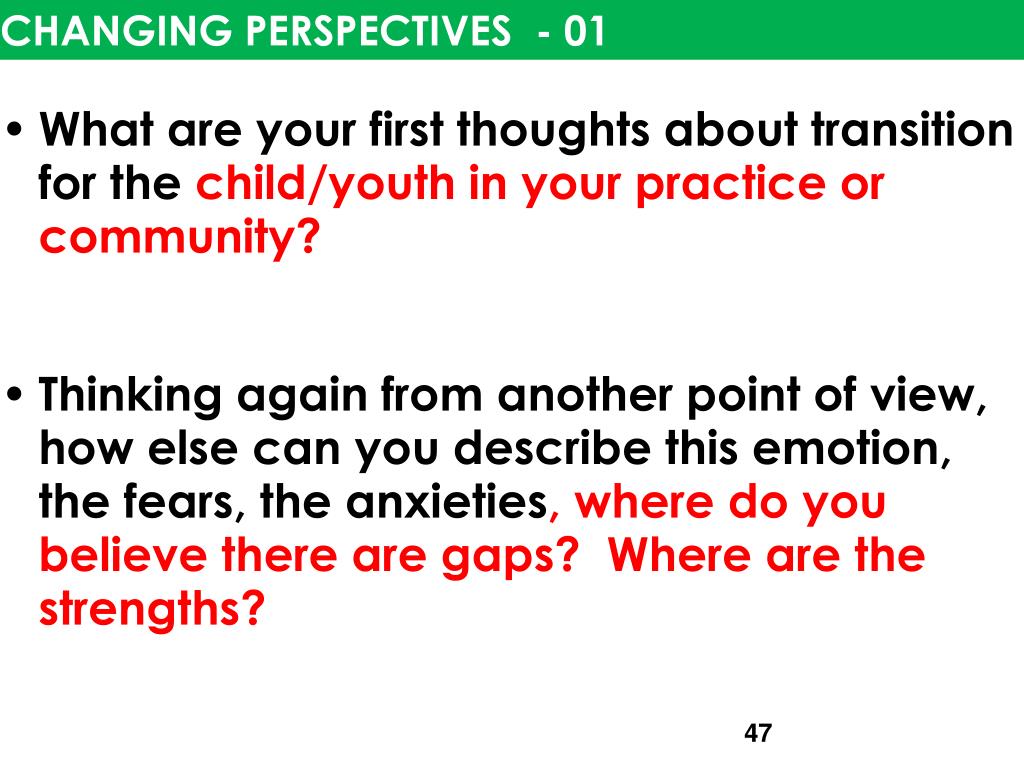 CHANGING PERSPECTIVES - 01

• What are your first thoughts about transition for the child/youth in your practice or community?

• Thinking again from another point of view, how else can you describe this emotion, the fears, the anxieties, where do you believe there are gaps? Where are the strengths?

47